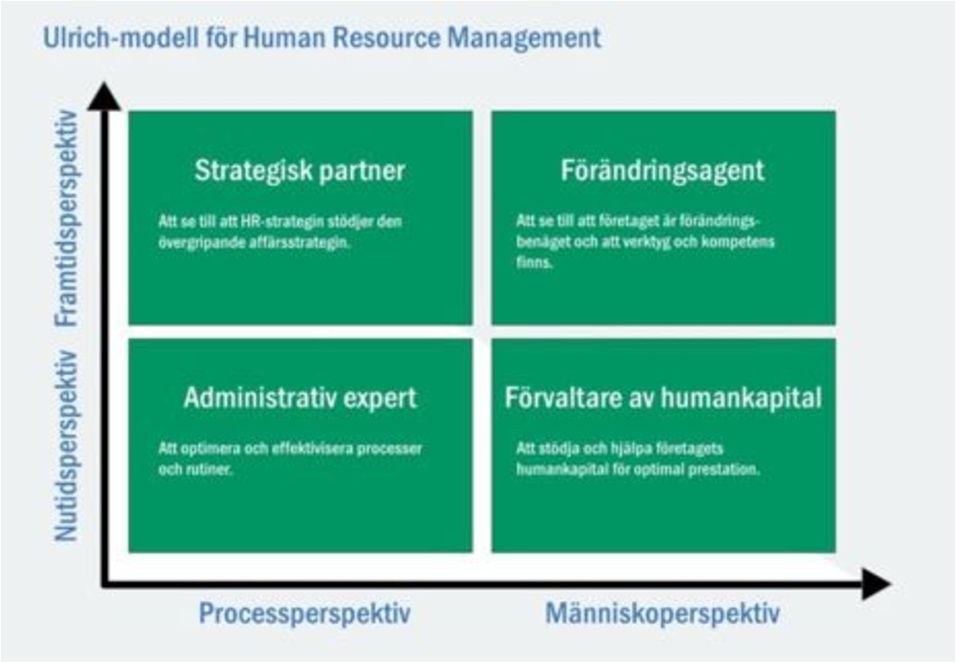 Ulrich-modell för Human Resource Management

Framtidsperspektiv

Nutidsperspektiv

Strategisk partner

Att se till att HR-strategin stödjer den övergripande affärsstrategin.

Förändringsagent

Att se till att företaget är förändringsbenäget och att verktyg och kompetens finns.

Administrativ expert

Att optimera och effektivisera processer och rutiner.

Förvaltare av humankapital

Att stödja och hjälpa företagets humankapital för optimal prestation.

Processperspektiv

Människoperspektiv